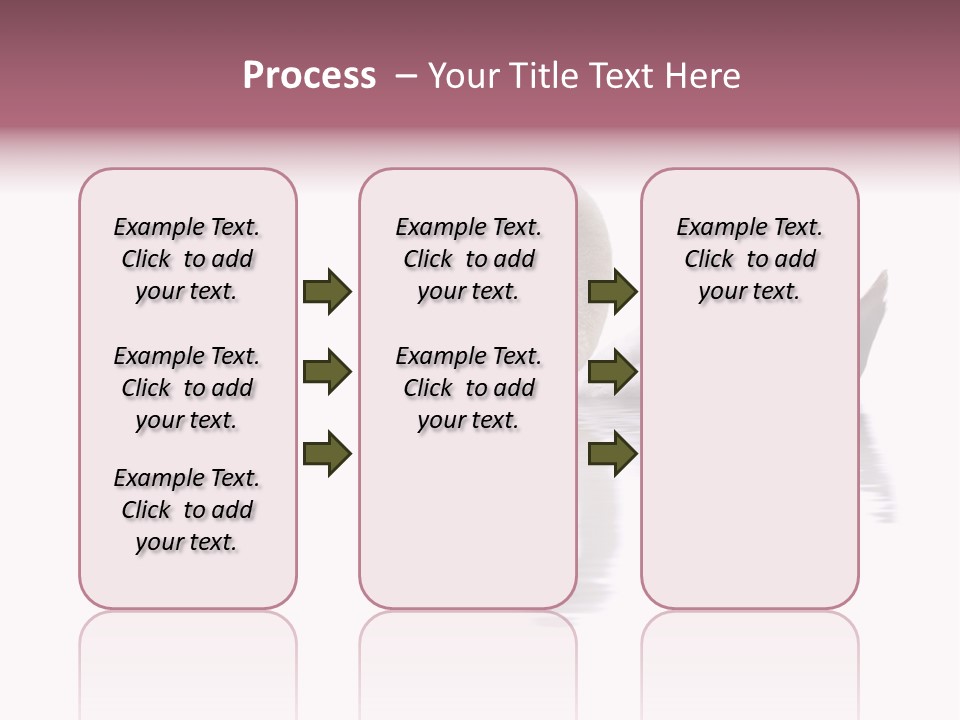 Process – Your Title Text Here

Example Text. Click to add your text.

Example Text. Click to add your text.

Example Text. Click to add your text.

Example Text. Click to add your text.

Example Text. Click to add your text.

Example Text. Click to add your text.